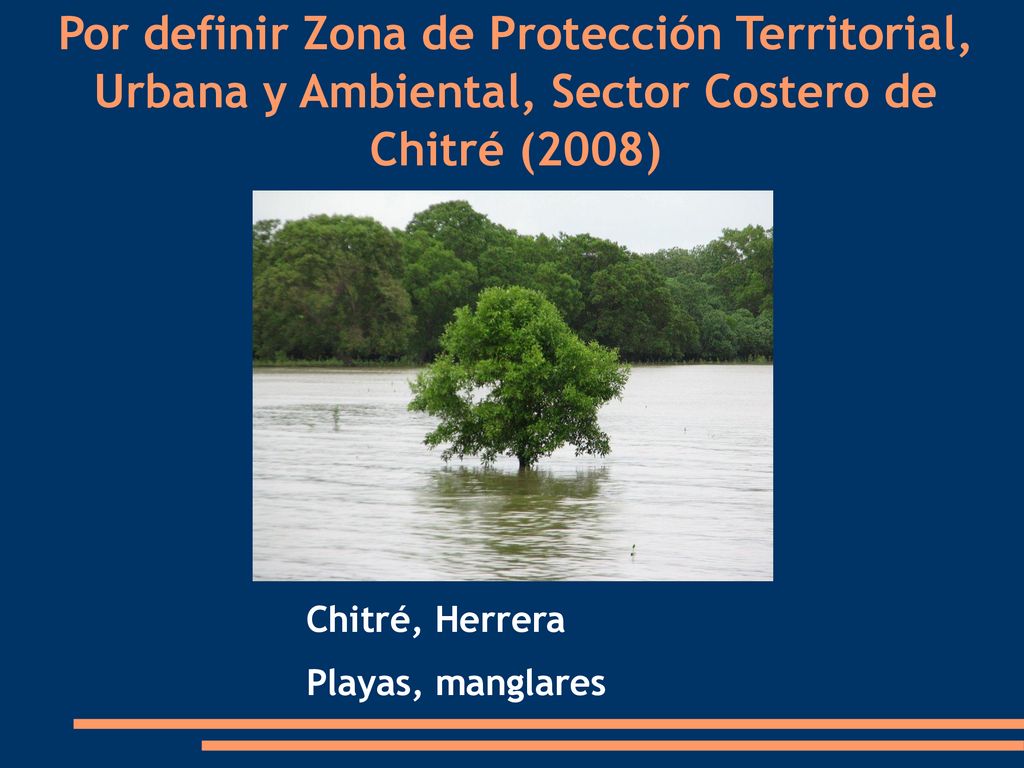 Por definir Zona de Protección Territorial, Urbana y Ambiental, Sector Costero de Chitré (2008)

Chitré, Herrera

Playas, manglares